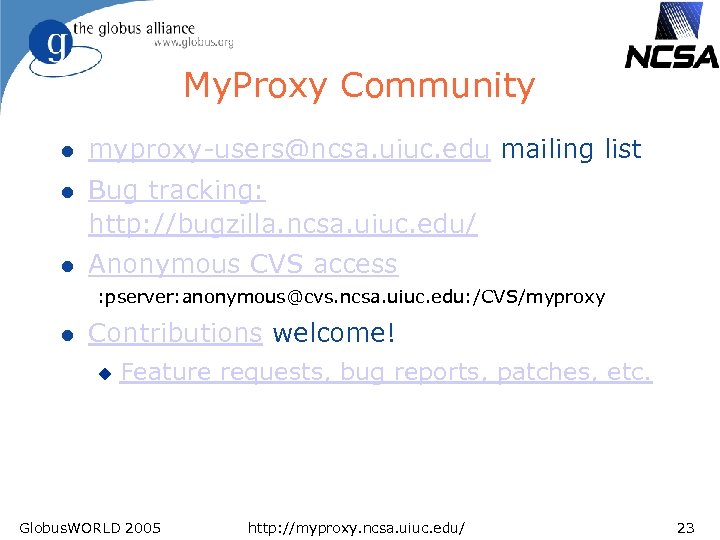 the globus alliance
www.globus.org

NCSA

MyProxy Community

myproxy-users@ncsa.uiuc.edu mailing list

Bug tracking: http://bugzilla.ncsa.uiuc.edu/

Anonymous CVS access

:pserver:anonymous@cvs.ncsa.uiuc.edu:/CVS/myproxy

Contributions welcome!

Feature requests, bug reports, patches, etc.

GlobusWORLD 2005 http://myproxy.ncsa.uiuc.edu/ 23